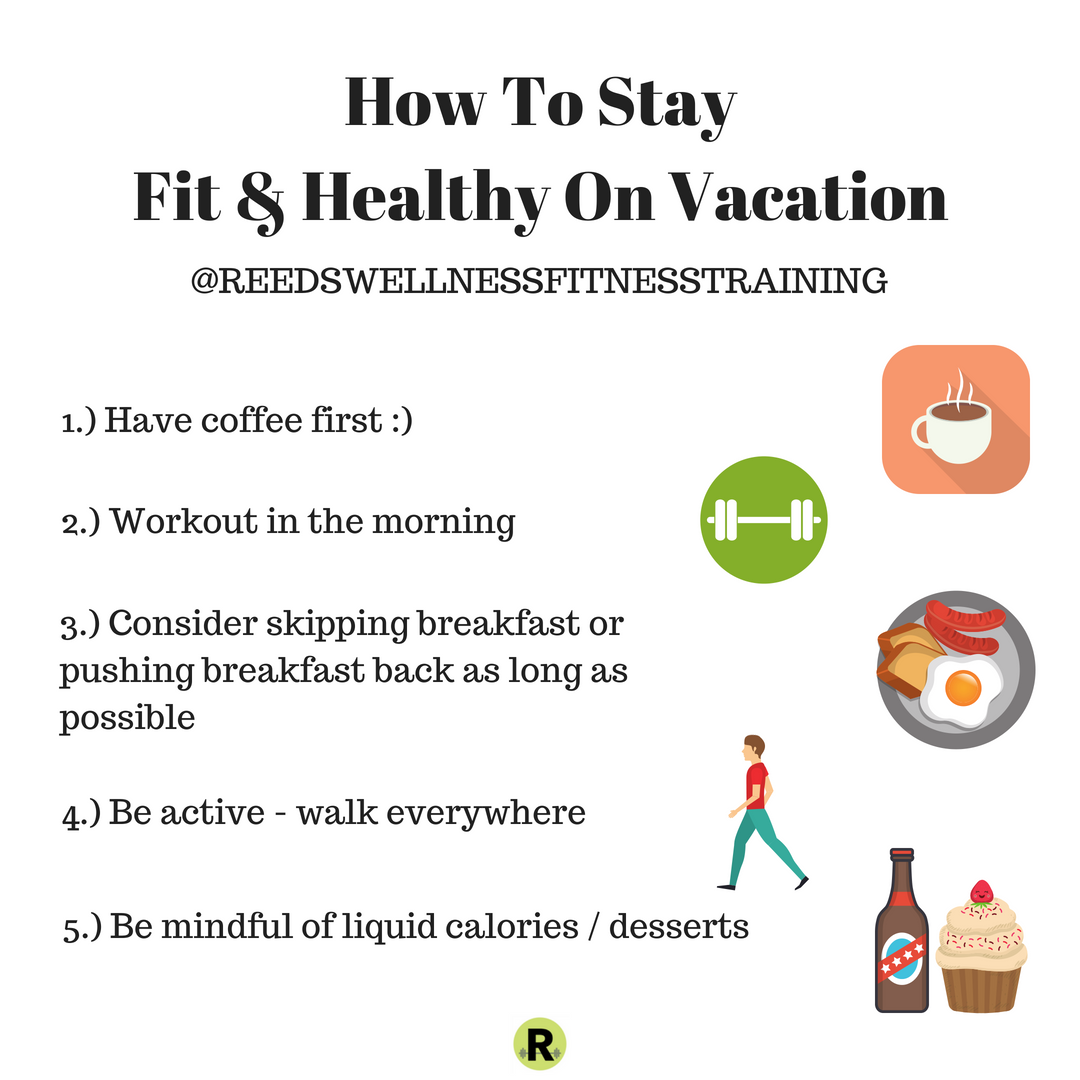 How To Stay
Fit & Healthy On Vacation

@REEDSWELLNESSFITNESSTRAINING

1.) Have coffee first :)

2.) Workout in the morning

3.) Consider skipping breakfast or pushing breakfast back as long as possible

4.) Be active - walk everywhere

5.) Be mindful of liquid calories / desserts

R